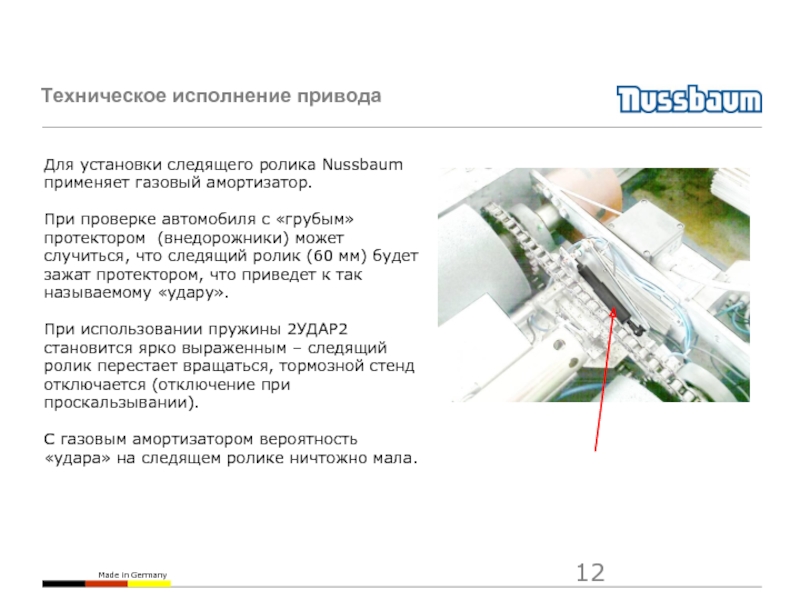 Техническое исполнение привода

Nussbaum

Для установки следящего ролика Nussbaum применяет газовый амортизатор.

При проверке автомобиля с «грубым» протектором (внедорожники) может случиться, что следящий ролик (60 мм) будет зажат протектором, что приведет к так называемому «удару».

При использовании пружины 2УДАР2 становится ярко выраженным – следящий ролик перестает вращаться, тормозной стенд отключается (отключение при проскальзывании).

С газовым амортизатором вероятность «удара» на следящем ролике ничтожно мала.

Made in Germany

12